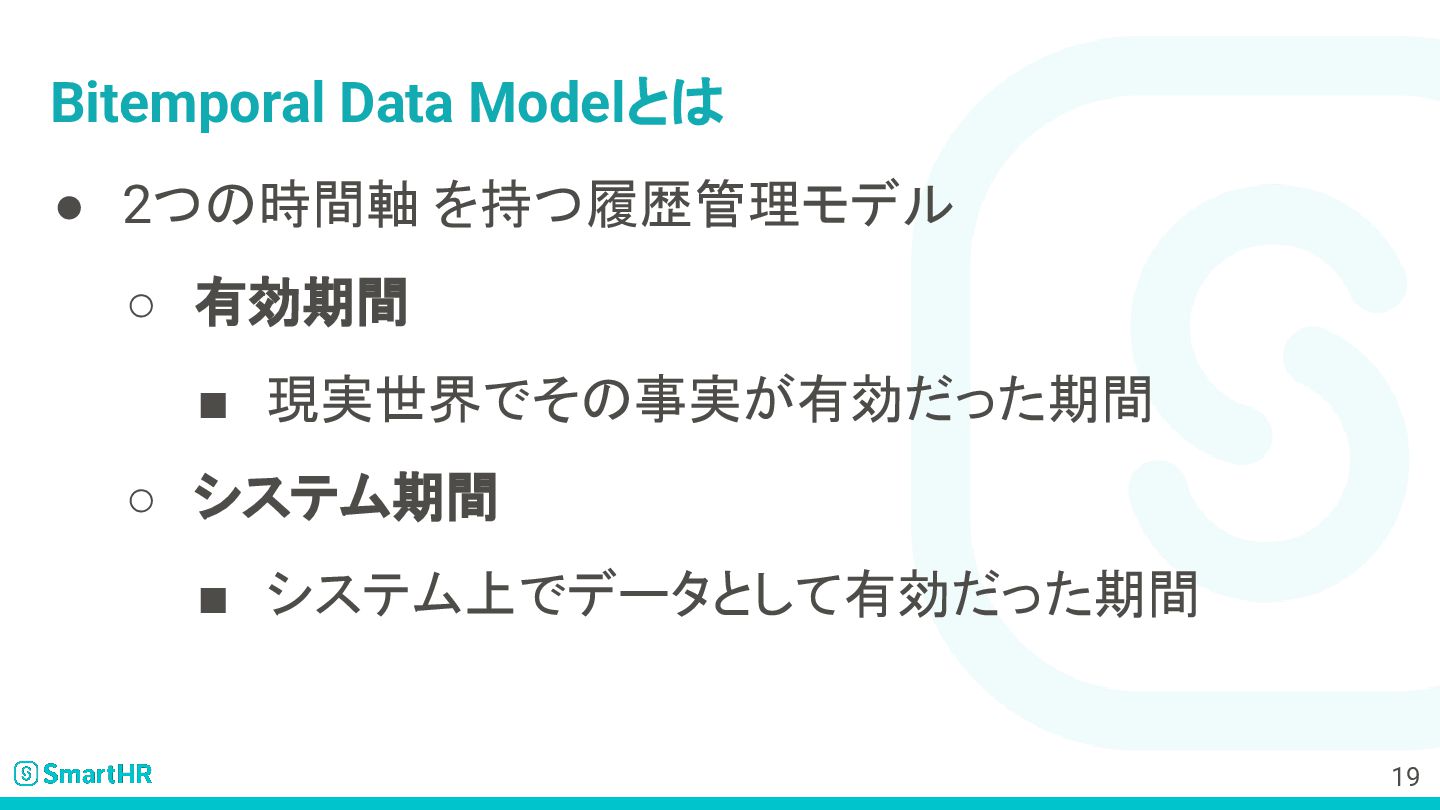 Bitemporal Data Modelとは

● 2つの時間軸 を持つ履歴管理モデル

○ 有効期間

■ 現実世界でその事実が有効だった期間

○ システム期間

■ システム上でデータとして有効だった期間

SmartHR

19